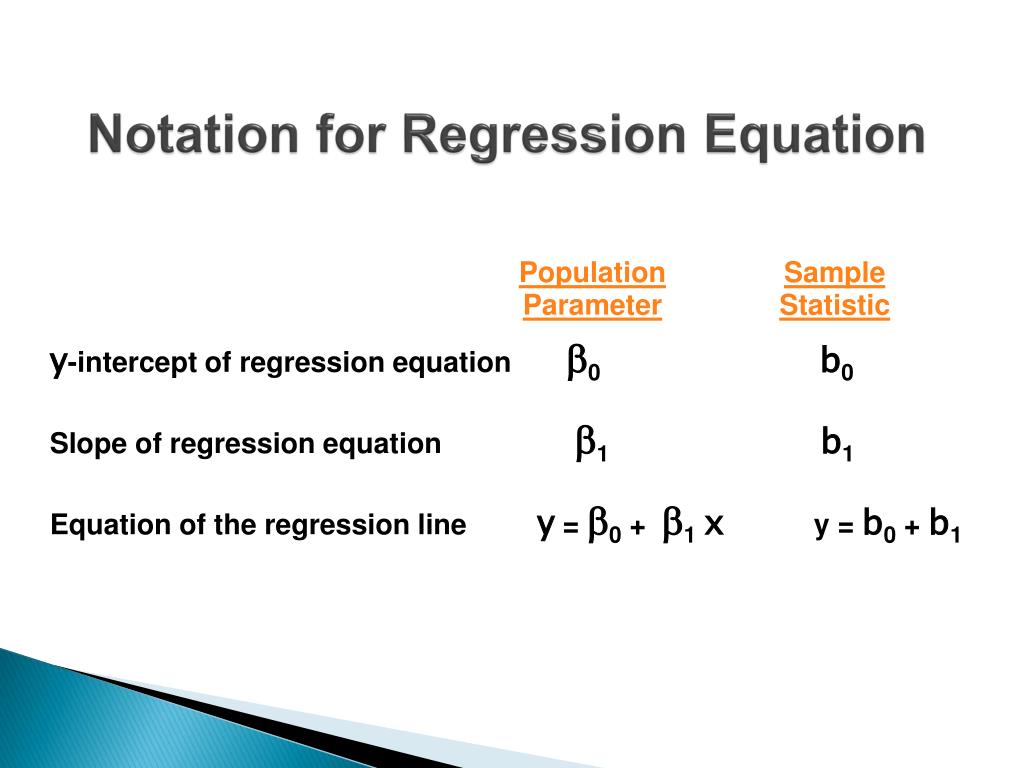 Notation for Regression Equation

| | Population Parameter | Sample Statistic |
|---|---|---|
| y-intercept of regression equation | $\beta_0$ | $b_0$ |
| Slope of regression equation | $\beta_1$ | $b_1$ |
| Equation of the regression line | $y = \beta_0 + \beta_1 x$ | $y = b_0 + b_1$ |